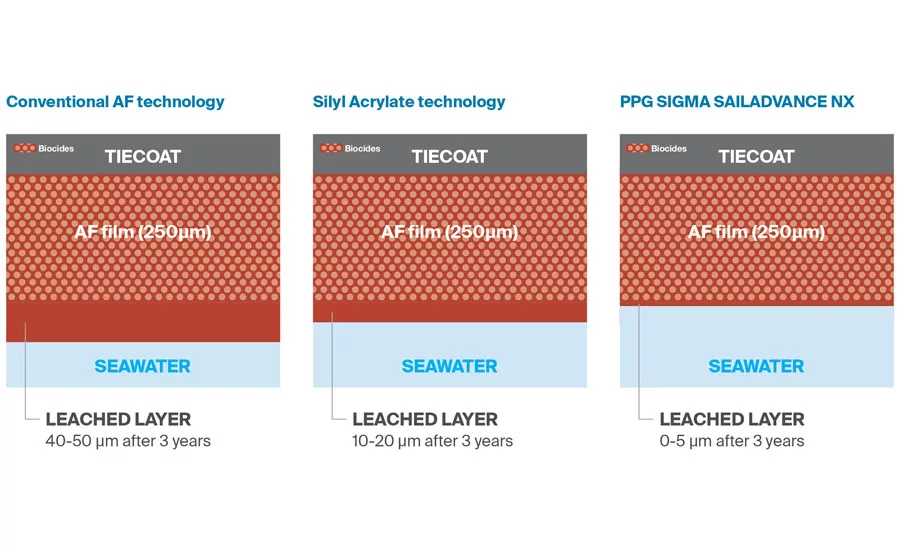 Conventional AF technology

Biocides

TIECOAT

AF film (250µm)

SEAWATER

LEACHED LAYER
40-50 µm after 3 years

Silyl Acrylate technology

Biocides

TIECOAT

AF film (250µm)

SEAWATER

LEACHED LAYER
10-20 µm after 3 years

PPG SIGMA SAILADVANCE NX

Biocides

TIECOAT

AF film (250µm)

SEAWATER

LEACHED LAYER
0-5 µm after 3 years